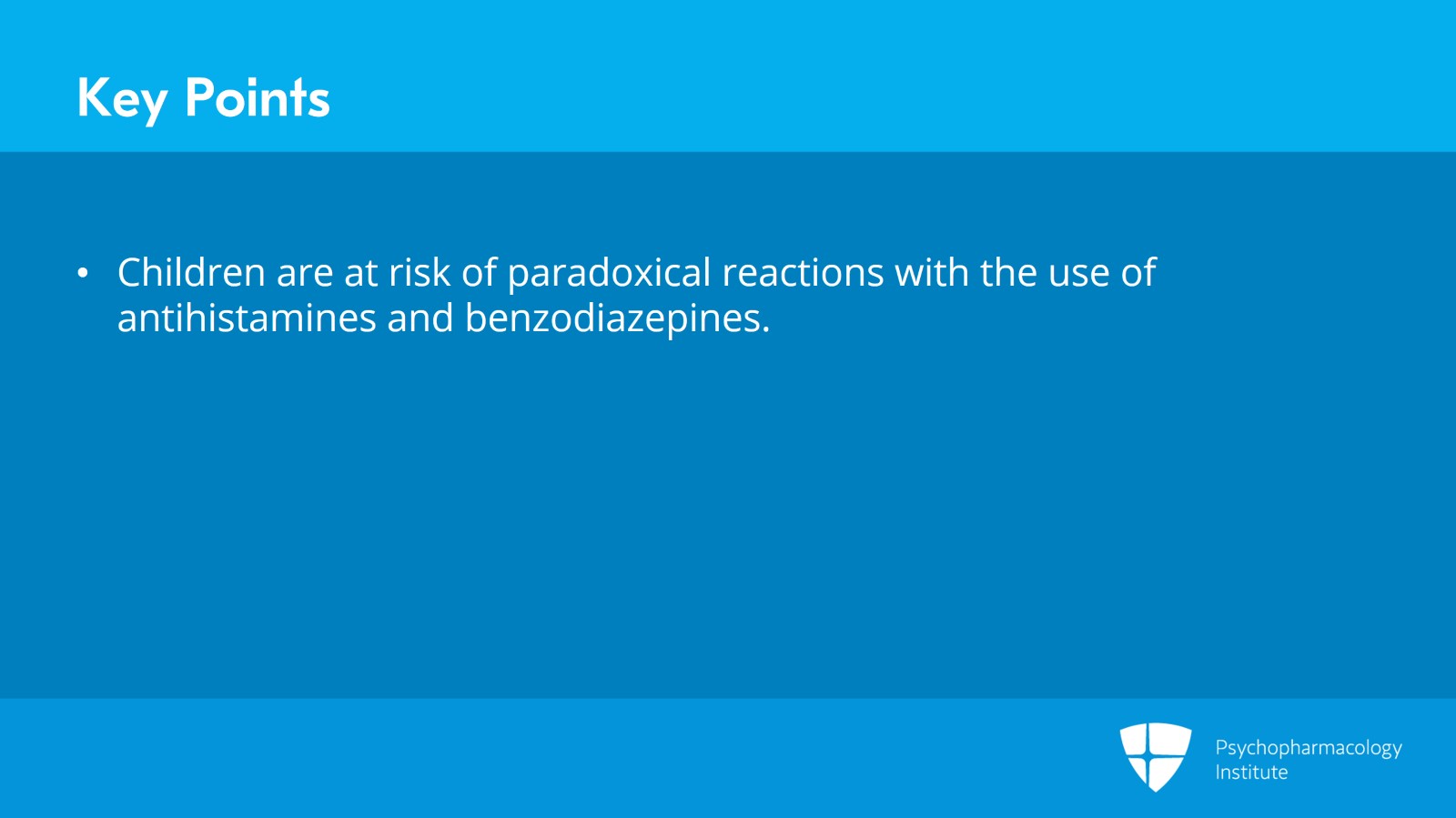 Key Points

• Children are at risk of paradoxical reactions with the use of antihistamines and benzodiazepines.

Psychopharmacology Institute